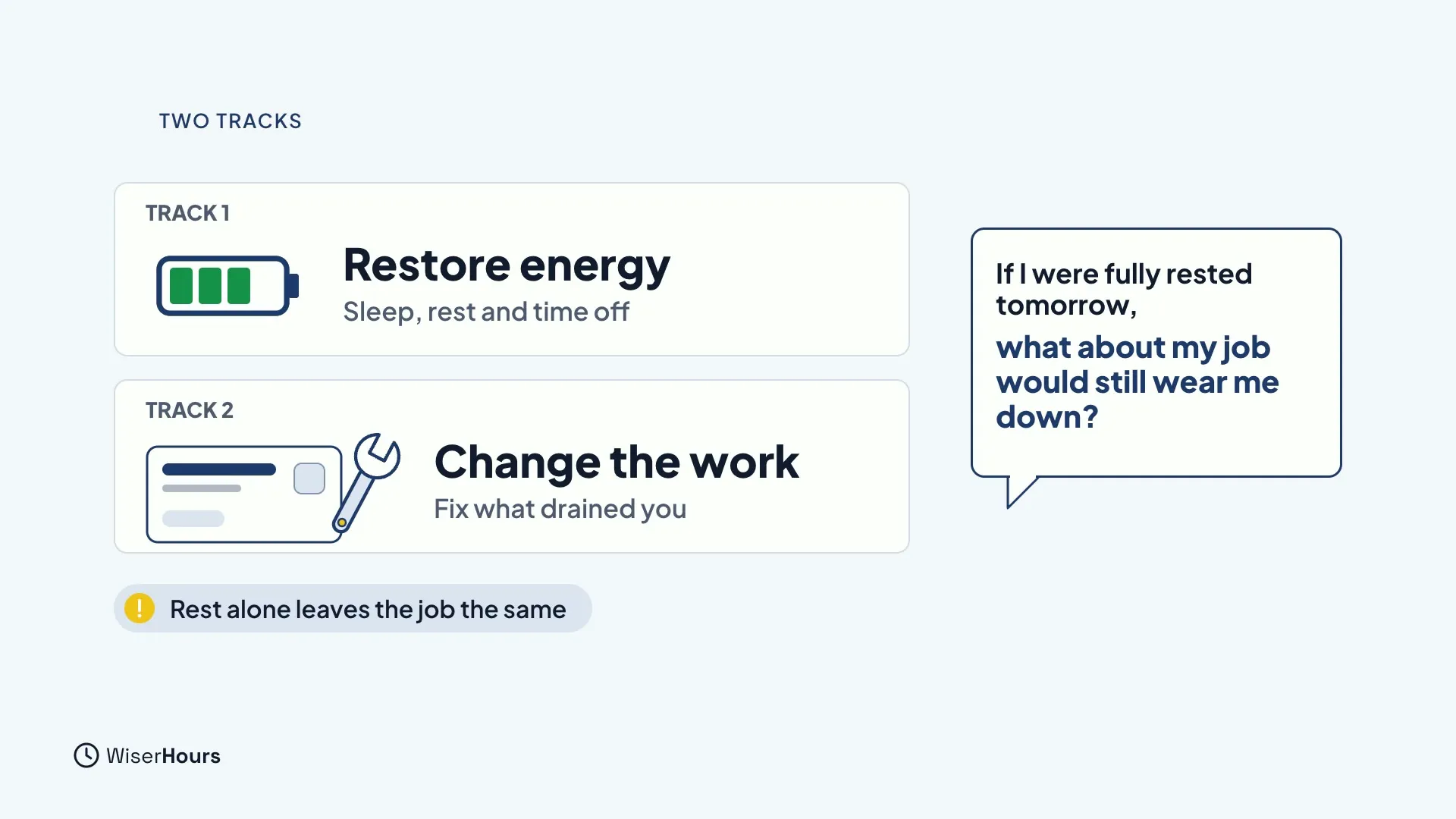 TWO TRACKS

TRACK 1

Restore energy

Sleep, rest and time off

TRACK 2

Change the work

Fix what drained you

! Rest alone leaves the job the same

If I were fully rested tomorrow,

what about my job would still wear me down?

WiserHours